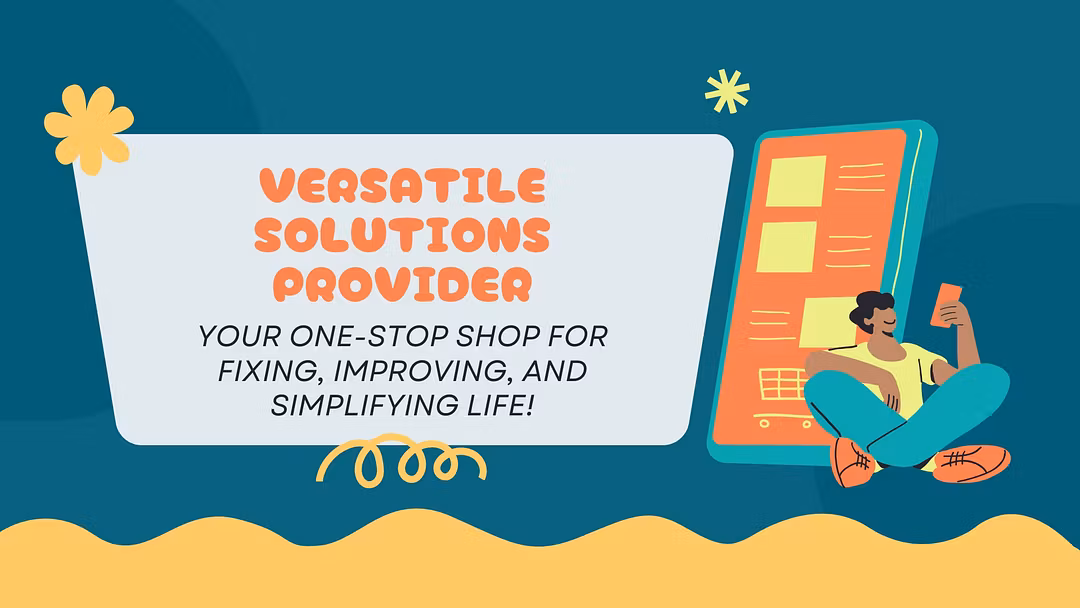 VERSATILE SOLUTIONS PROVIDER

YOUR ONE-STOP SHOP FOR FIXING, IMPROVING, AND SIMPLIFYING LIFE!